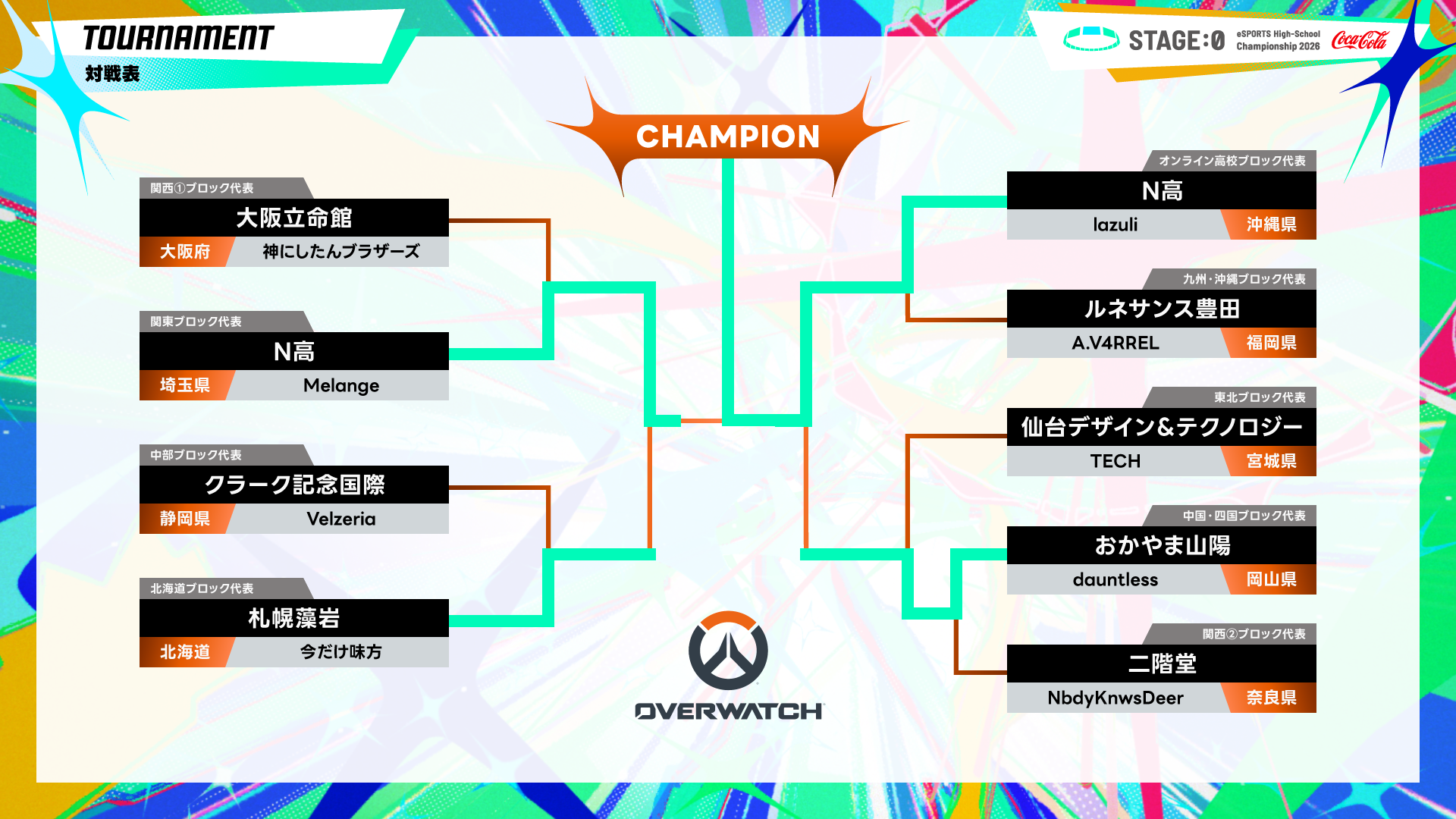 TOURNAMENT
対戦表

STAGE:0 eSPORTS High-School Championship 2026 Coca-Cola

CHAMPION

関西①ブロック代表
大阪立命館
大阪府 神にしたんブラザーズ

関東ブロック代表
N高
埼玉県 Melange

中部ブロック代表
クラーク記念国際
静岡県 Velzeria

北海道ブロック代表
札幌藻岩
北海道 今だけ味方

オンライン高校ブロック代表
N高
lazuli 沖縄県

九州・沖縄ブロック代表
ルネサンス豊田
A.V4RREL 福岡県

東北ブロック代表
仙台デザイン&テクノロジー
TECH 宮城県

中国・四国ブロック代表
おかやま山陽
dauntless 岡山県

関西②ブロック代表
二階堂
NbdyKnwsDeer 奈良県

OVERWATCH